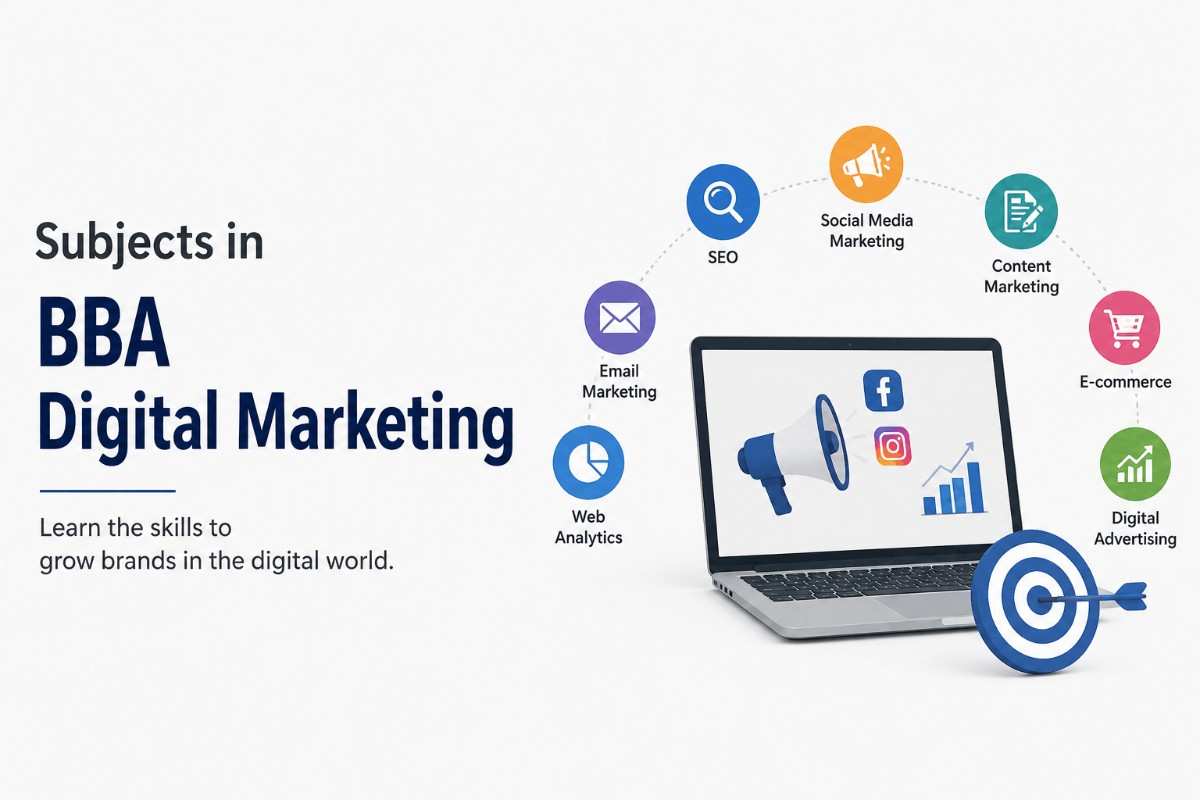 Subjects in

BBA
Digital Marketing

Learn the skills to grow brands in the digital world.

Web Analytics

Email Marketing

SEO

Social Media Marketing

Content Marketing

E-commerce

Digital Advertising